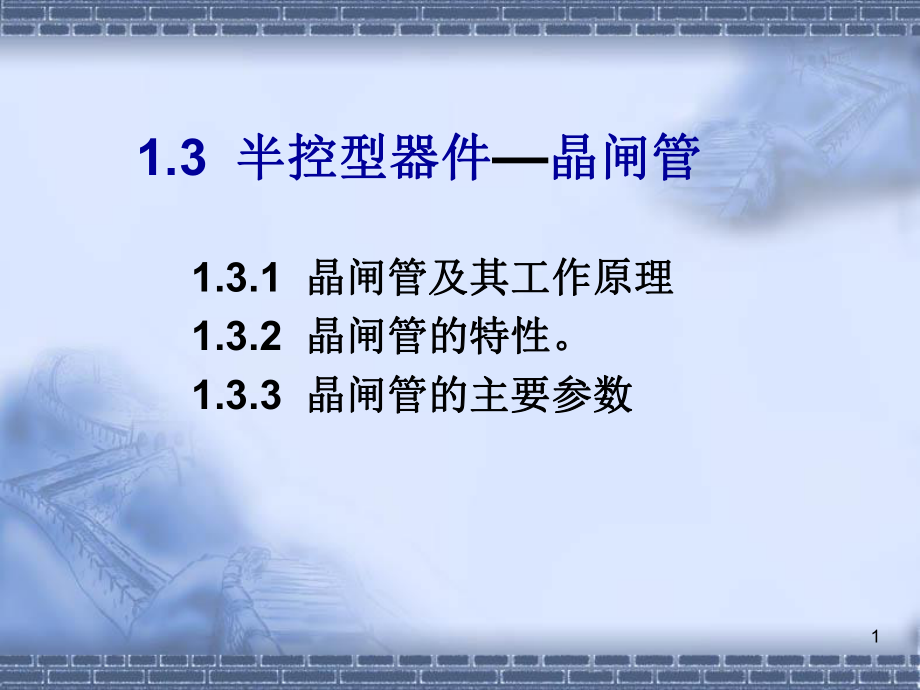 1.3 半控型器件—晶闸管

1.3.1 晶闸管及其工作原理
1.3.2 晶闸管的特性。
1.3.3 晶闸管的主要参数

1